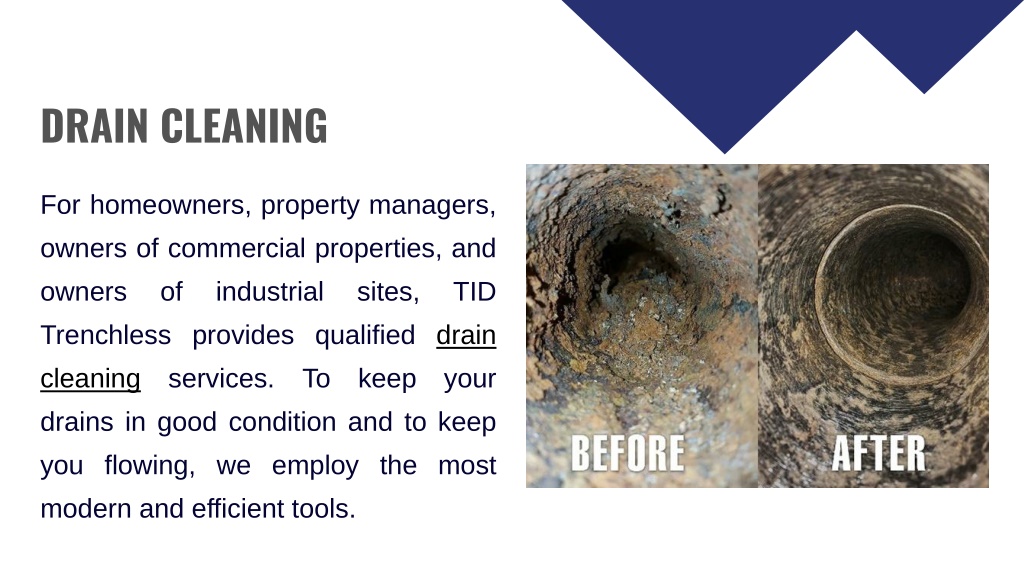 DRAIN CLEANING

For homeowners, property managers, owners of commercial properties, and owners of industrial sites, TID Trenchless provides qualified drain cleaning services. To keep your drains in good condition and to keep you flowing, we employ the most modern and efficient tools.

BEFORE

AFTER